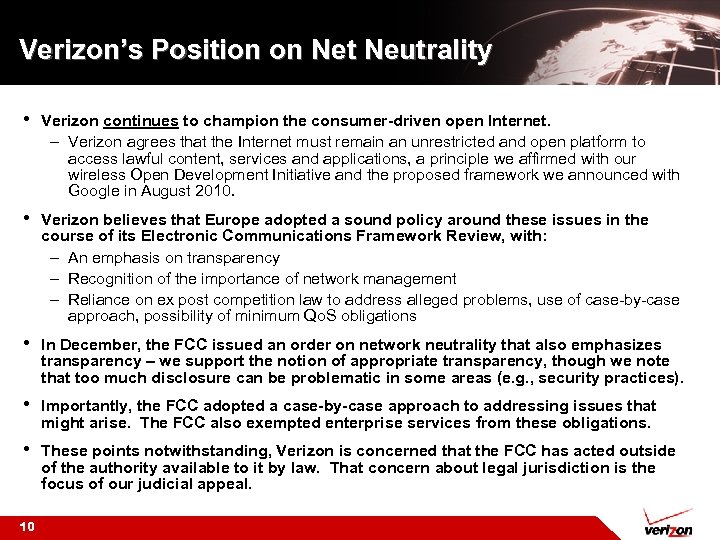 Verizon's Position on Net Neutrality

• Verizon continues to champion the consumer-driven open Internet.
– Verizon agrees that the Internet must remain an unrestricted and open platform to access lawful content, services and applications, a principle we affirmed with our wireless Open Development Initiative and the proposed framework we announced with Google in August 2010.

• Verizon believes that Europe adopted a sound policy around these issues in the course of its Electronic Communications Framework Review, with:
– An emphasis on transparency
– Recognition of the importance of network management
– Reliance on ex post competition law to address alleged problems, use of case-by-case approach, possibility of minimum QoS obligations

• In December, the FCC issued an order on network neutrality that also emphasizes transparency – we support the notion of appropriate transparency, though we note that too much disclosure can be problematic in some areas (e.g., security practices).

• Importantly, the FCC adopted a case-by-case approach to addressing issues that might arise. The FCC also exempted enterprise services from these obligations.

• These points notwithstanding, Verizon is concerned that the FCC has acted outside of the authority available to it by law. That concern about legal jurisdiction is the focus of our judicial appeal.

10

verizon